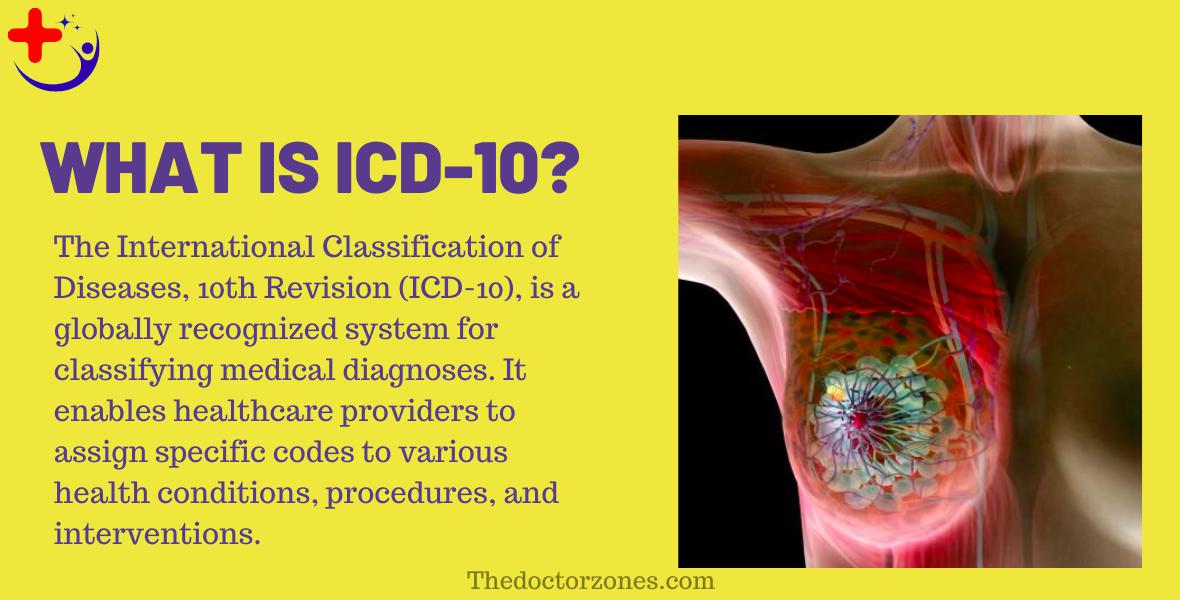 WHAT IS ICD-10?

The International Classification of Diseases, 10th Revision (ICD-10), is a globally recognized system for classifying medical diagnoses. It enables healthcare providers to assign specific codes to various health conditions, procedures, and interventions.

Thedoctorzones.com